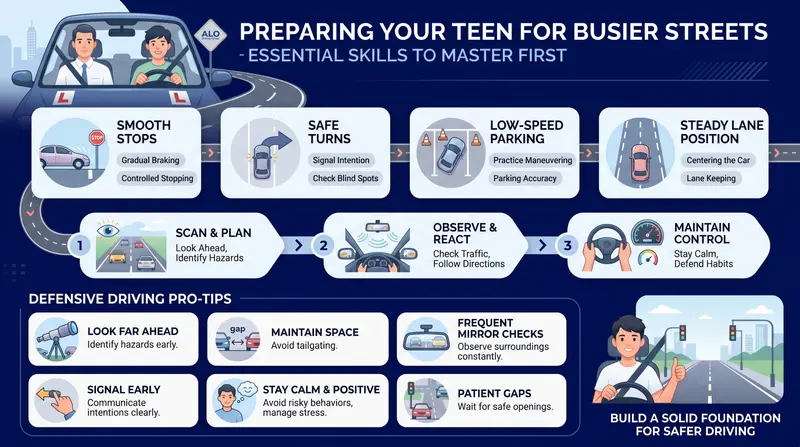 ALO

PREPARING YOUR TEEN FOR BUSIER STREETS
- ESSENTIAL SKILLS TO MASTER FIRST

STOP

SMOOTH STOPS
Gradual Braking
Controlled Stopping

SAFE TURNS
Signal Intention
Check Blind Spots

LOW-SPEED PARKING
Practice Maneuvering
Parking Accuracy

STEADY LANE POSITION
Centering the Car
Lane Keeping

1
SCAN & PLAN
Look Ahead, Identify Hazards

2
OBSERVE & REACT
Check Traffic, Follow Directions

3
MAINTAIN CONTROL
Stay Calm, Defend Habits

DEFENSIVE DRIVING PRO-TIPS

LOOK FAR AHEAD
Identify hazards early.

gap
MAINTAIN SPACE
Avoid tailgating.

FREQUENT MIRROR CHECKS
Observe surroundings constantly.

SIGNAL EARLY
Communicate intentions clearly.

STAY CALM & POSITIVE
Avoid risky behaviors, manage stress.

PATIENT GAPS
Wait for safe openings.

BUILD A SOLID FOUNDATION FOR SAFER DRIVING